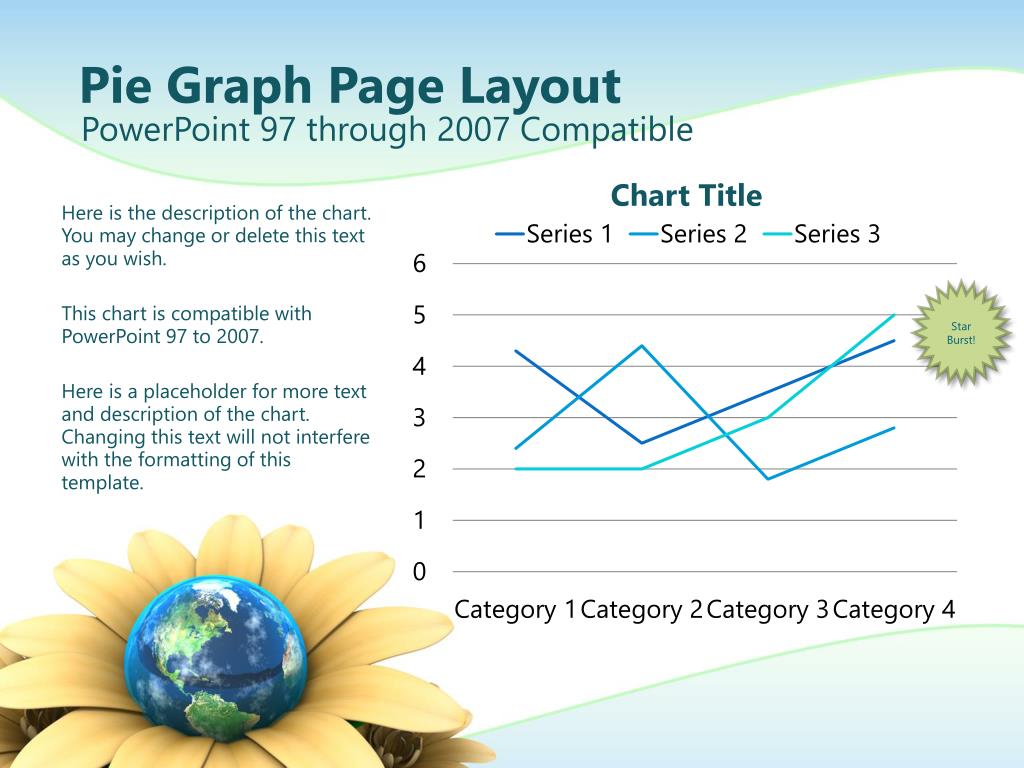 Pie Graph Page Layout
PowerPoint 97 through 2007 Compatible

Here is the description of the chart. You may change or delete this text as you wish.

This chart is compatible with PowerPoint 97 to 2007.

Here is a placeholder for more text and description of the chart. Changing this text will not interfere with the formatting of this template.

Chart Title

Series 1 Series 2 Series 3

6
5
4
3
2
1
0

Category 1 Category 2 Category 3 Category 4

Star Burst!